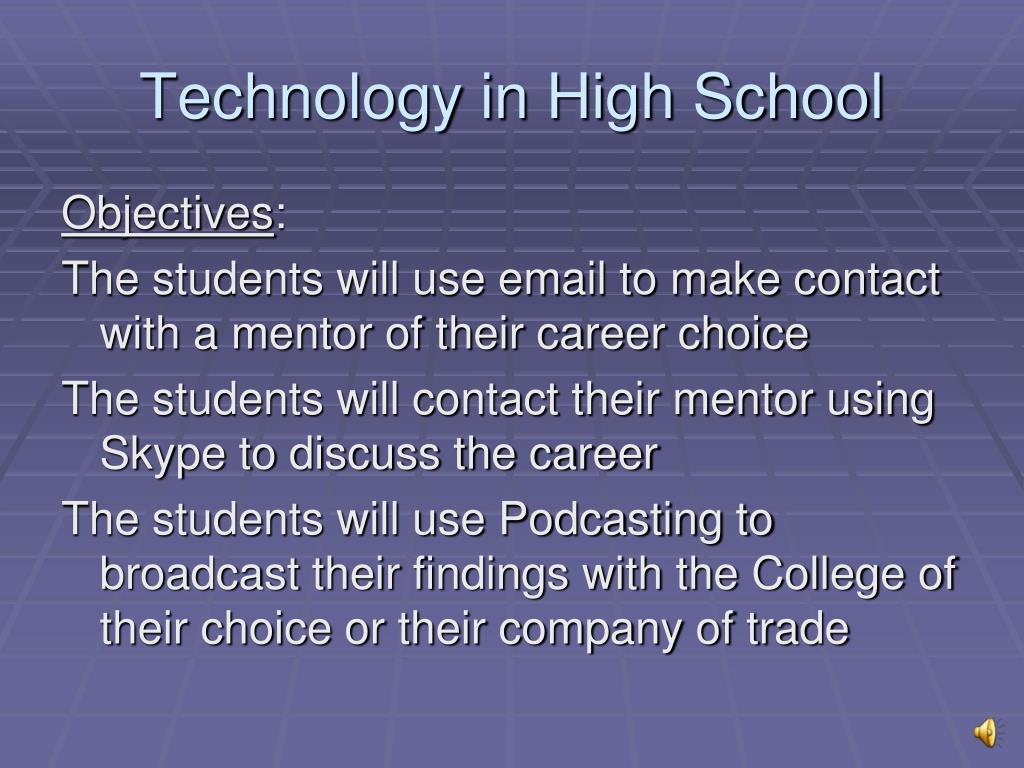 Technology in High School

Objectives:

The students will use email to make contact with a mentor of their career choice

The students will contact their mentor using Skype to discuss the career

The students will use Podcasting to broadcast their findings with the College of their choice or their company of trade